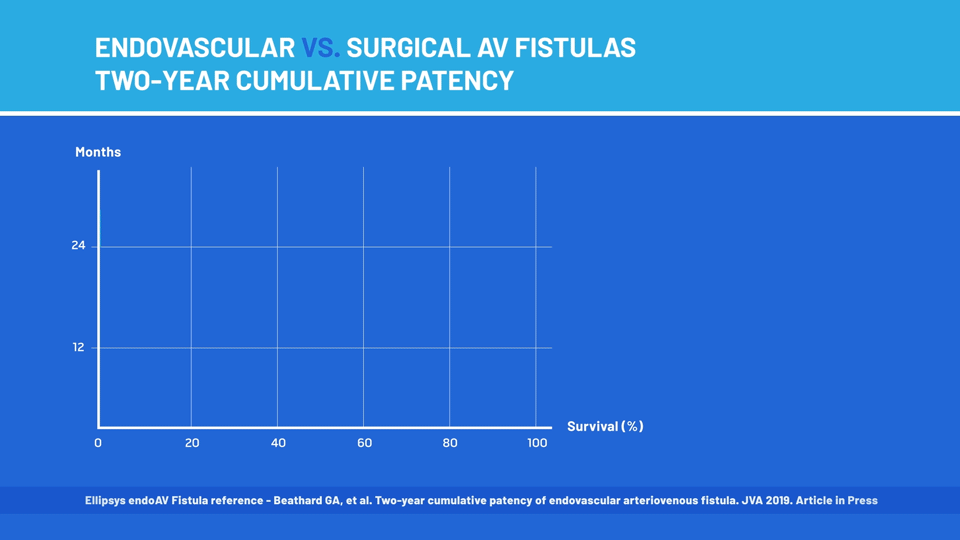 ENDOVASCULAR VS. SURGICAL AV FISTULAS
TWO-YEAR CUMULATIVE PATENCY

Months

24

12

0 20 40 60 80 100

Survival (%)

Ellipsys endoAV Fistula reference - Beathard GA, et al. Two-year cumulative patency of endovascular arteriovenous fistula. JVA 2019. Article in Press